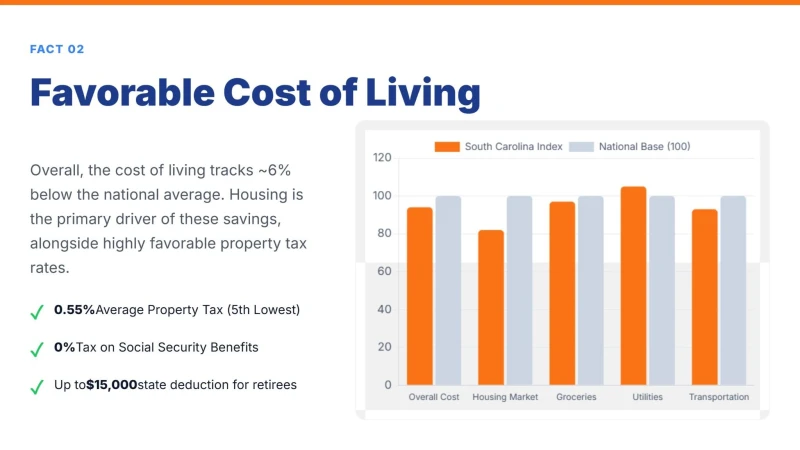 FACT 02

Favorable Cost of Living

Overall, the cost of living tracks ~6% below the national average. Housing is the primary driver of these savings, alongside highly favorable property tax rates.

✓ 0.55%Average Property Tax (5th Lowest)

✓ 0%Tax on Social Security Benefits

✓ Up to$15,000state deduction for retirees

South Carolina Index National Base (100)

120
100
80
60
40
20
0

Overall Cost Housing Market Groceries Utilities Transportation